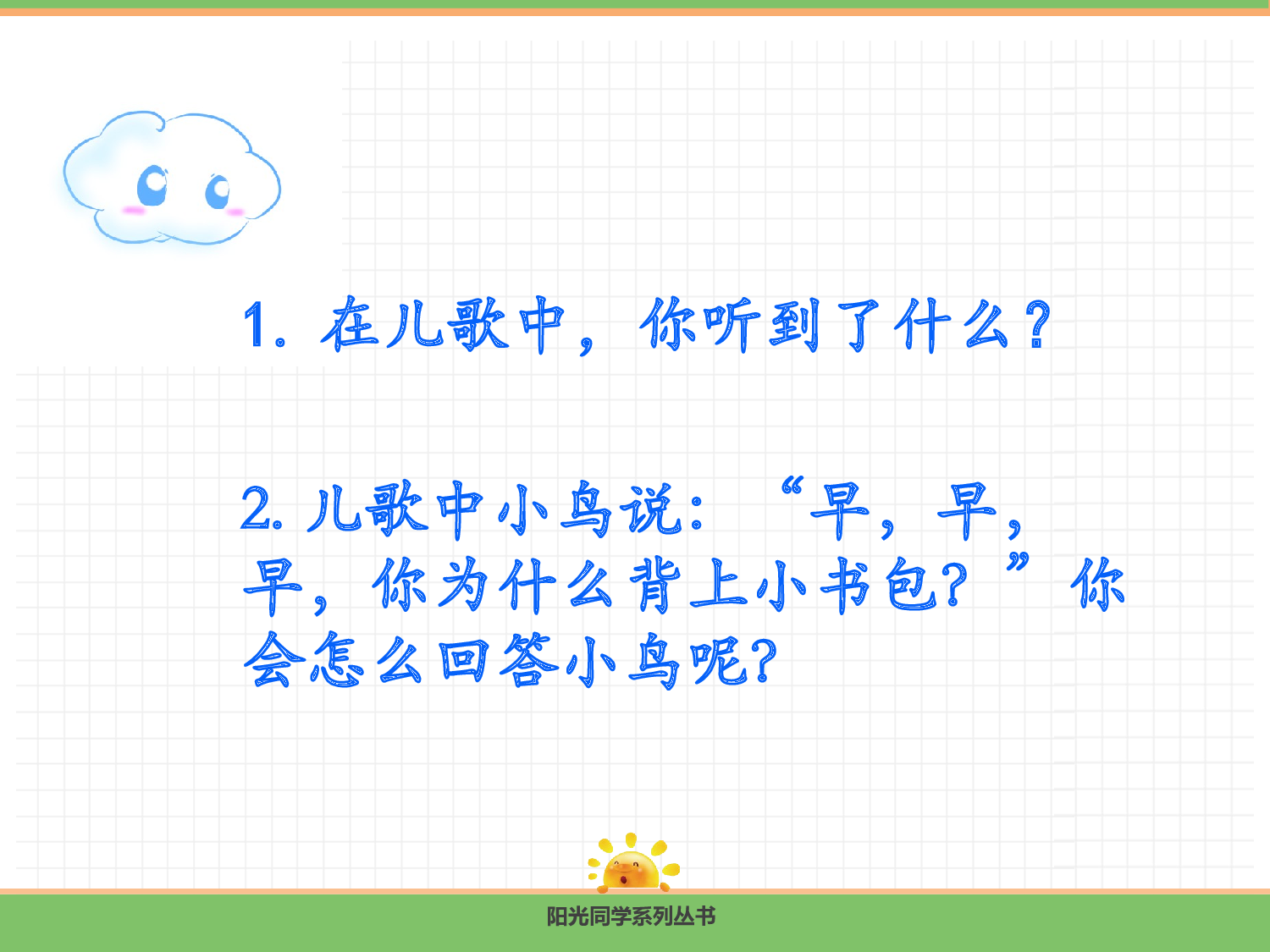 1. 在儿歌中，你听到了什么？

2. 儿歌中小鸟说：“早，早，早，你为什么背上小书包？”你会怎么回答小鸟呢？

阳光同学系列丛书